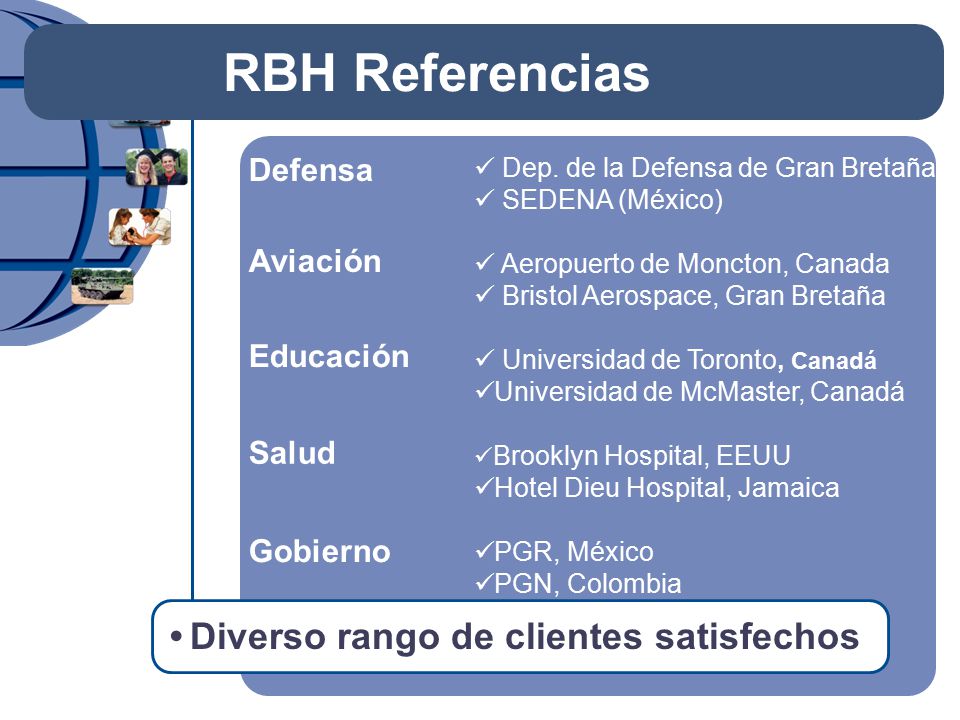 RBH Referencias

Defensa
✓ Dep. de la Defensa de Gran Bretaña
✓ SEDENA (México)

Aviación
✓ Aeropuerto de Moncton, Canada
✓ Bristol Aerospace, Gran Bretaña

Educación
✓ Universidad de Toronto, Canadá
✓Universidad de McMaster, Canadá

Salud
✓Brooklyn Hospital, EEUU
✓Hotel Dieu Hospital, Jamaica

Gobierno
✓PGR, México
✓PGN, Colombia

• Diverso rango de clientes satisfechos